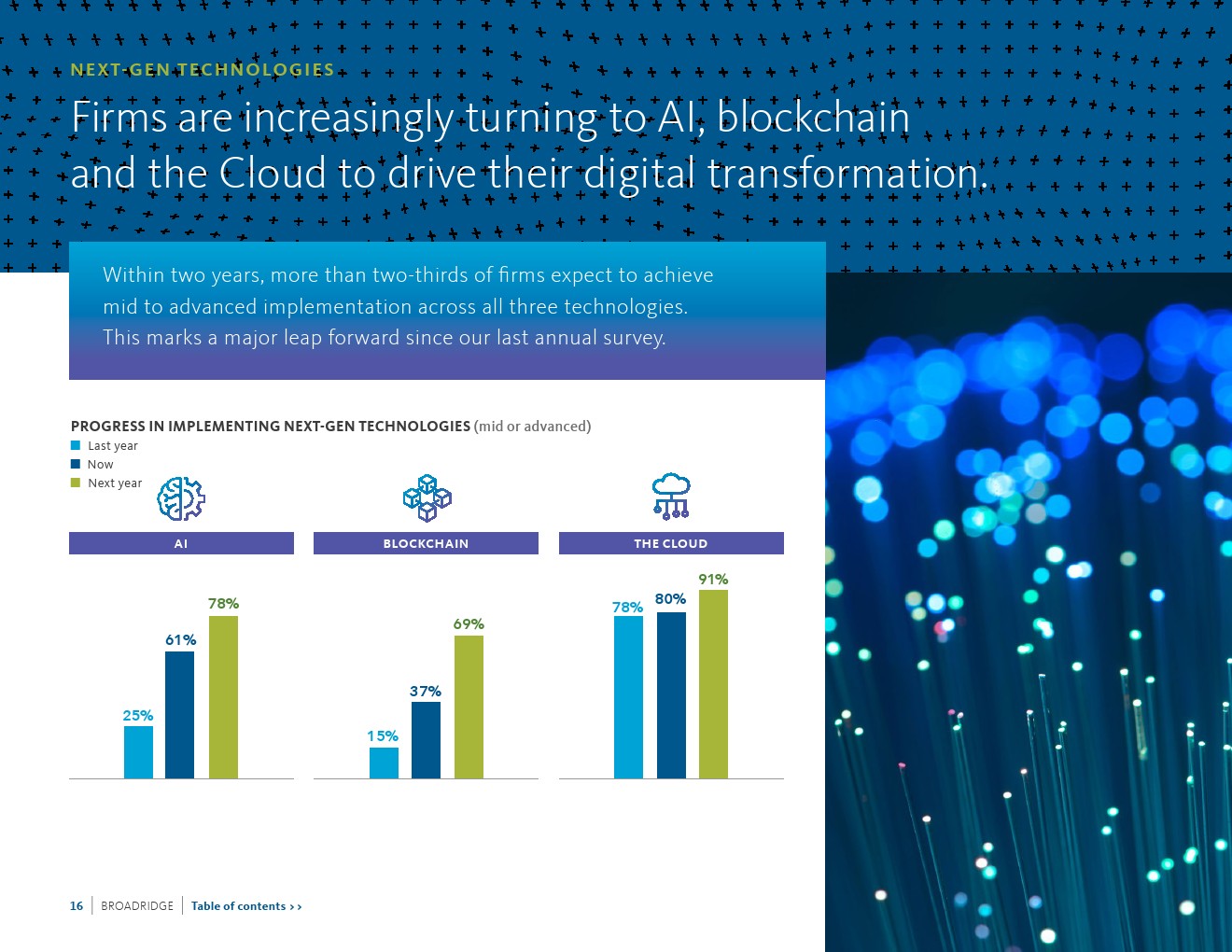 NEXT-GEN TECHNOLOGIES

Firms are increasingly turning to AI, blockchain and the Cloud to drive their digital transformation.

Within two years, more than two-thirds of firms expect to achieve mid to advanced implementation across all three technologies. This marks a major leap forward since our last annual survey.

PROGRESS IN IMPLEMENTING NEXT-GEN TECHNOLOGIES (mid or advanced)

Last year
Now
Next year

AI

25%
61%
78%

BLOCKCHAIN

15%
37%
69%

THE CLOUD

78%
80%
91%

16 | BROADRIDGE | Table of contents >>